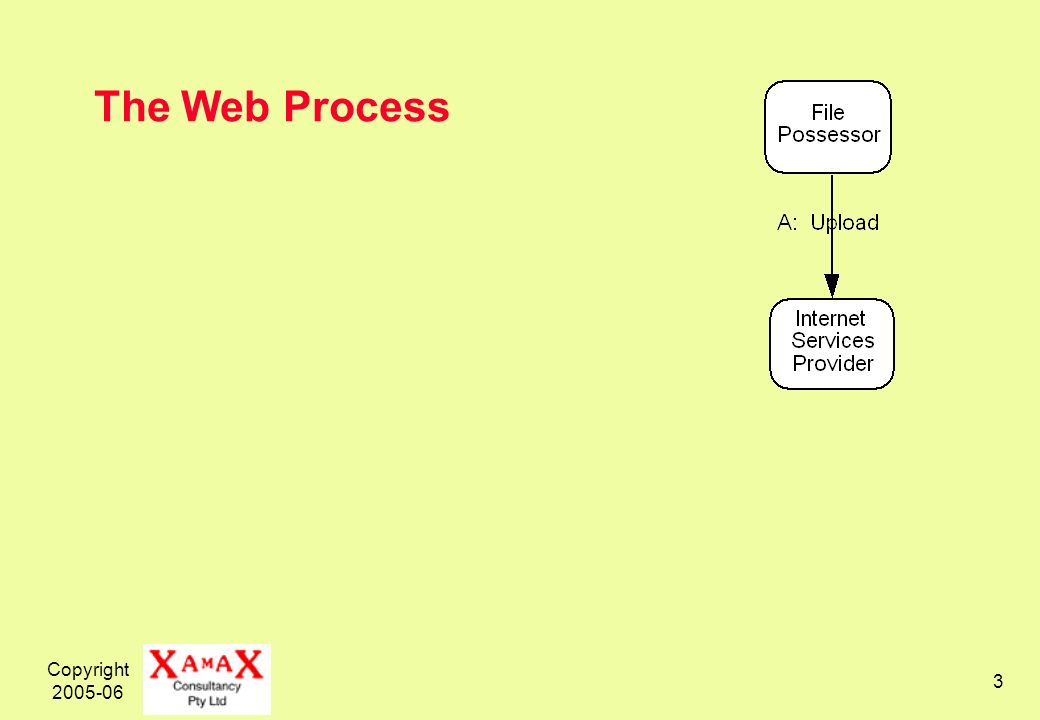 The Web Process

File Possessor

A: Upload

Internet Services Provider

Copyright 2005-06

XAMAX Consultancy Pty Ltd

3